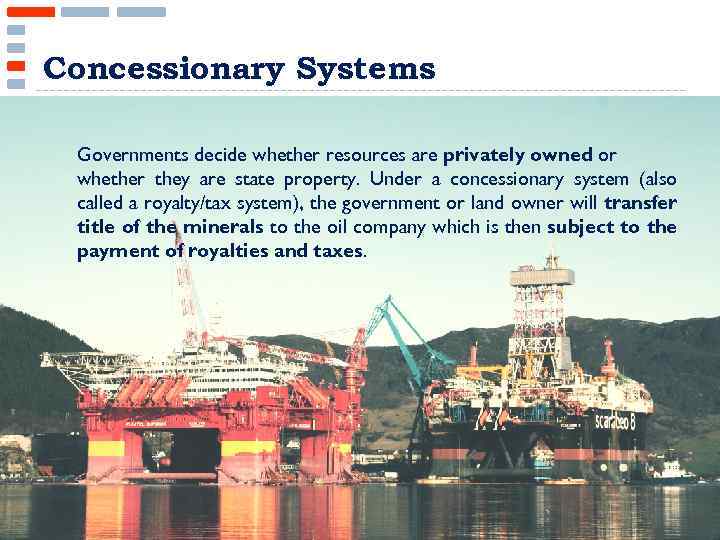 Concessionary Systems

Governments decide whether resources are privately owned or whether they are state property. Under a concessionary system (also called a royalty/tax system), the government or land owner will transfer title of the minerals to the oil company which is then subject to the payment of royalties and taxes.

scarabeo 8